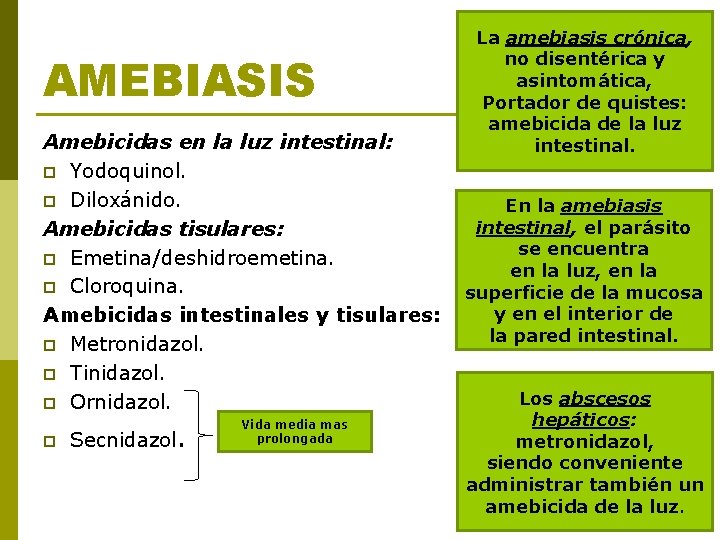 AMEBIASIS

Amebicidas en la luz intestinal:
Yodoquinol.
Diloxánido.
Amebicidas tisulares:
Emetina/deshidroemetina.
Cloroquina.
Amebicidas intestinales y tisulares:
Metronidazol.
Tinidazol.
Ornidazol.
Secnidazol.

Vida media mas prolongada

La amebiasis crónica, no disentérica y asintomática, Portador de quistes: amebicida de la luz intestinal.

En la amebiasis intestinal, el parásito se encuentra en la luz, en la superficie de la mucosa y en el interior de la pared intestinal.

Los abscesos hepáticos: metronidazol, siendo conveniente administrar también un amebicida de la luz.